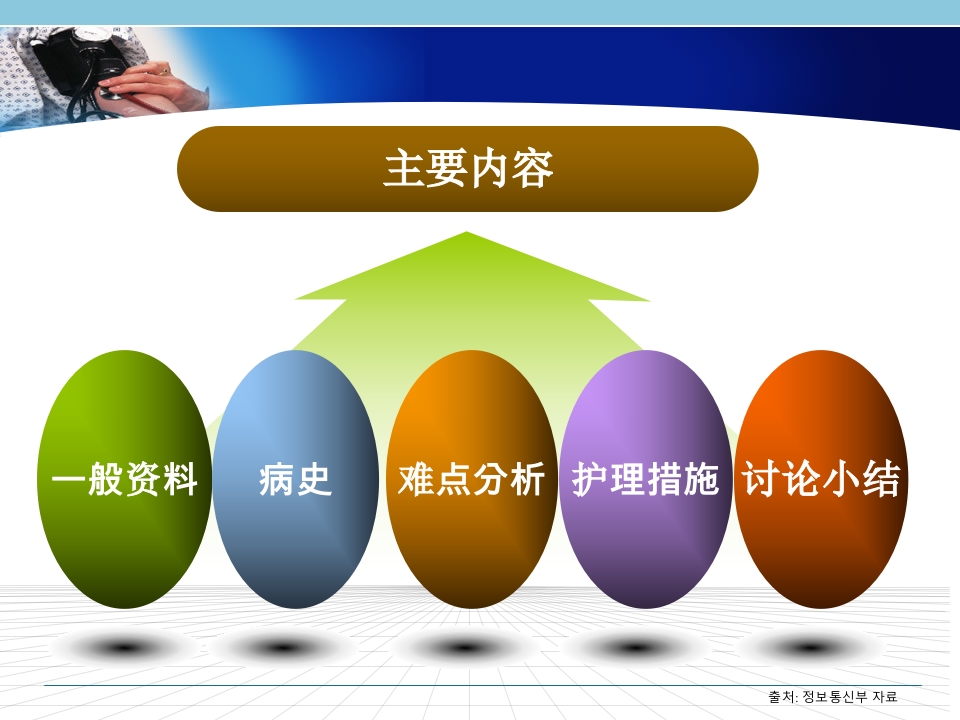 主要内容

一般资料

病史

难点分析

护理措施

讨论小结

출처: 정보통신부 자료